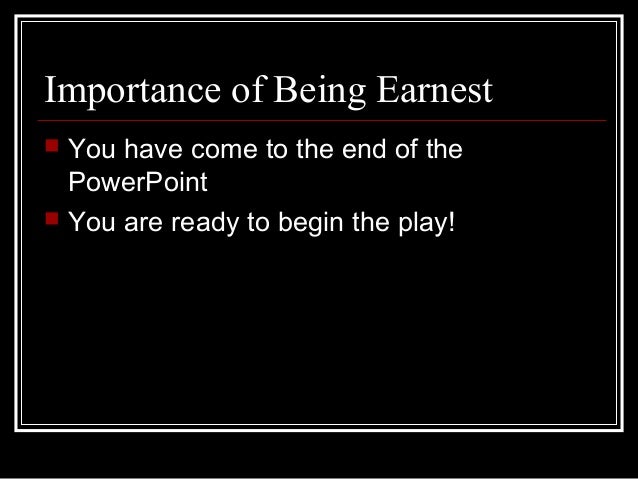 Importance of Being Earnest

You have come to the end of the PowerPoint

You are ready to begin the play!